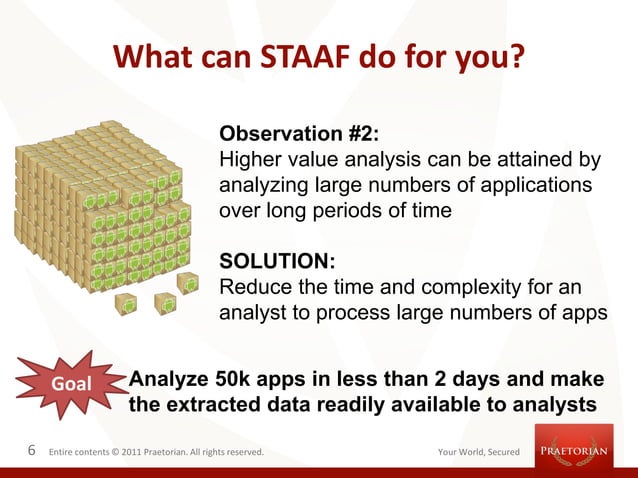 What can STAAF do for you?

Observation #2:
Higher value analysis can be attained by analyzing large numbers of applications over long periods of time

SOLUTION:
Reduce the time and complexity for an analyst to process large numbers of apps

Goal

Analyze 50k apps in less than 2 days and make the extracted data readily available to analysts

6 Entire contents © 2011 Praetorian. All rights reserved.

Your World, Secured

PRAETORIAN